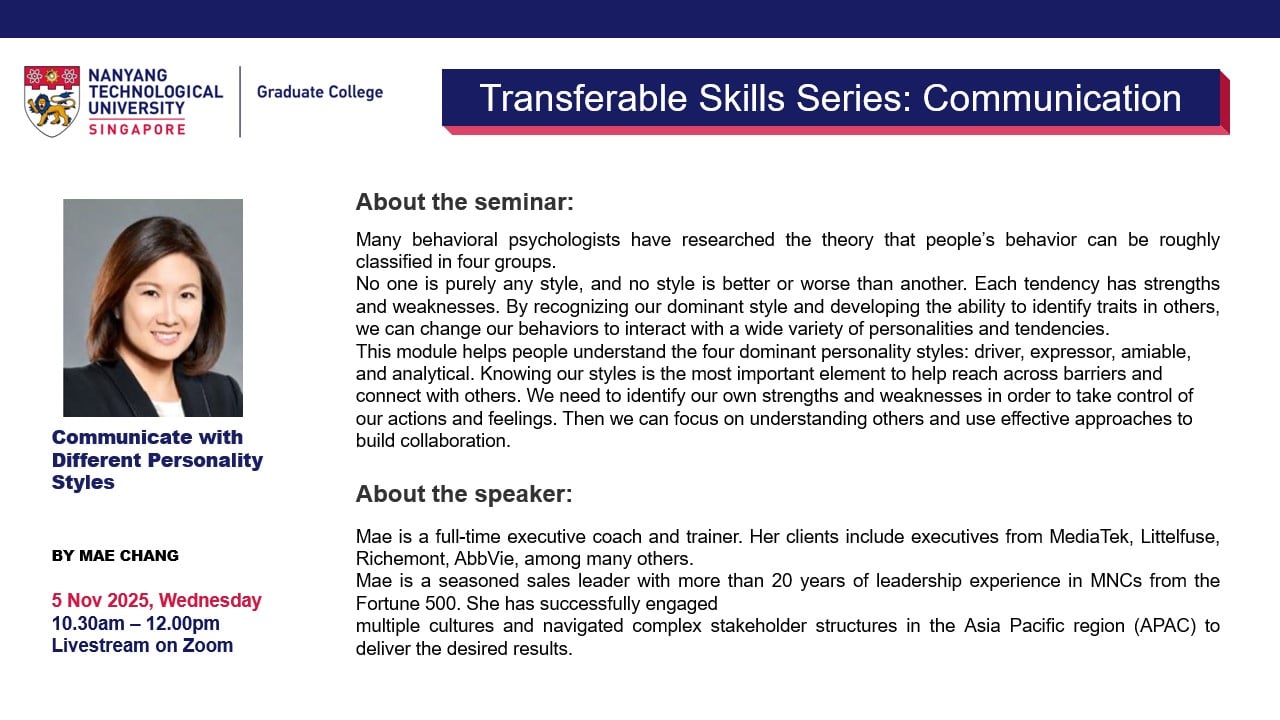 NANYANG TECHNOLOGICAL UNIVERSITY SINGAPORE

Graduate College

Transferable Skills Series: Communication

Communicate with Different Personality Styles

BY MAE CHANG

5 Nov 2025, Wednesday
10.30am – 12.00pm
Livestream on Zoom

About the seminar:

Many behavioral psychologists have researched the theory that people's behavior can be roughly classified in four groups.
No one is purely any style, and no style is better or worse than another. Each tendency has strengths and weaknesses. By recognizing our dominant style and developing the ability to identify traits in others, we can change our behaviors to interact with a wide variety of personalities and tendencies.
This module helps people understand the four dominant personality styles: driver, expressor, amiable, and analytical. Knowing our styles is the most important element to help reach across barriers and connect with others. We need to identify our own strengths and weaknesses in order to take control of our actions and feelings. Then we can focus on understanding others and use effective approaches to build collaboration.

About the speaker:

Mae is a full-time executive coach and trainer. Her clients include executives from MediaTek, Littelfuse, Richemont, AbbVie, among many others.
Mae is a seasoned sales leader with more than 20 years of leadership experience in MNCs from the Fortune 500. She has successfully engaged
multiple cultures and navigated complex stakeholder structures in the Asia Pacific region (APAC) to deliver the desired results.